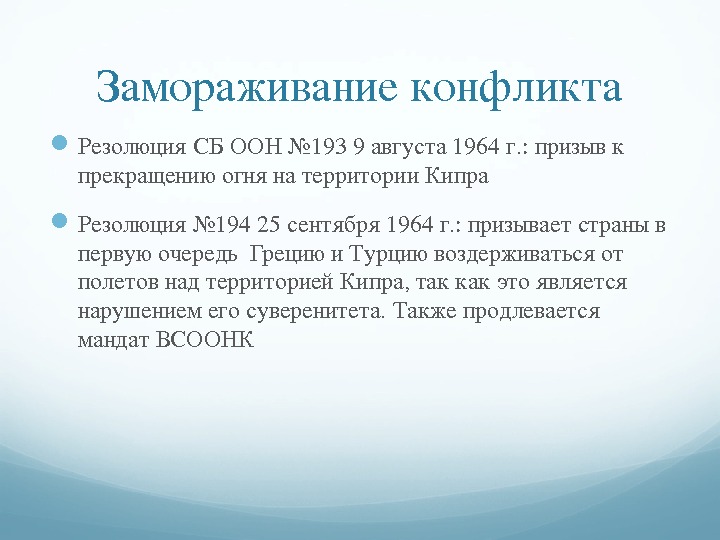 Замораживание конфликта

Резолюция СБ ООН №193 9 августа 1964 г.: призыв к прекращению огня на территории Кипра

Резолюция №194 25 сентября 1964 г.: призывает страны в первую очередь  Грецию и Турцию воздерживаться от полетов над территорией Кипра, так как это является нарушением его суверенитета. Также продлевается мандат ВСООНК